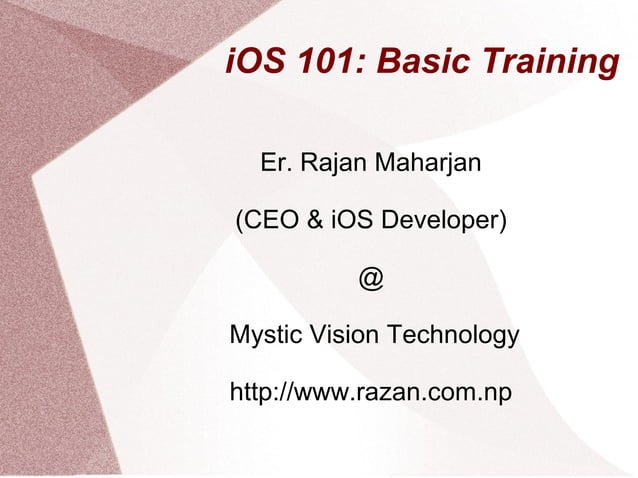 iOS 101: Basic Training

Er. Rajan Maharjan

(CEO & iOS Developer)

@

Mystic Vision Technology

http://www.razan.com.np